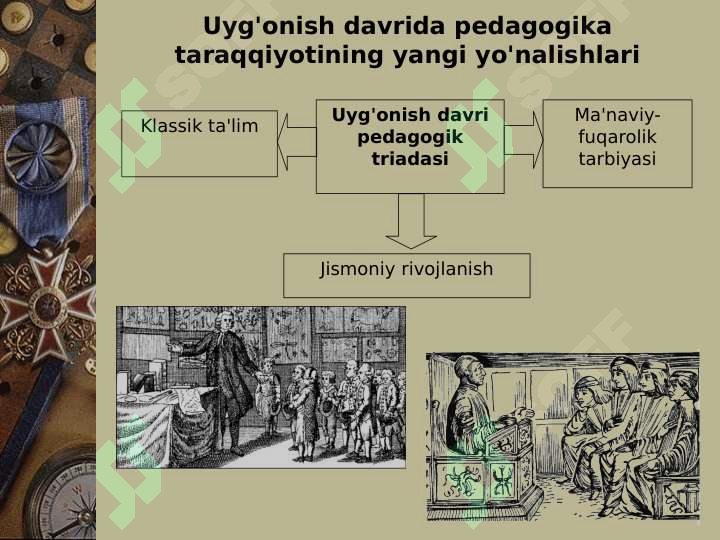 Uyg'onish davrida pedagogika taraqqiyotining yangi yo'nalishlari

Klassik ta'lim

Uyg'onish davri pedagogik triadasi

Ma'naviy-fuqarolik tarbiyasi

Jismoniy rivojlanish